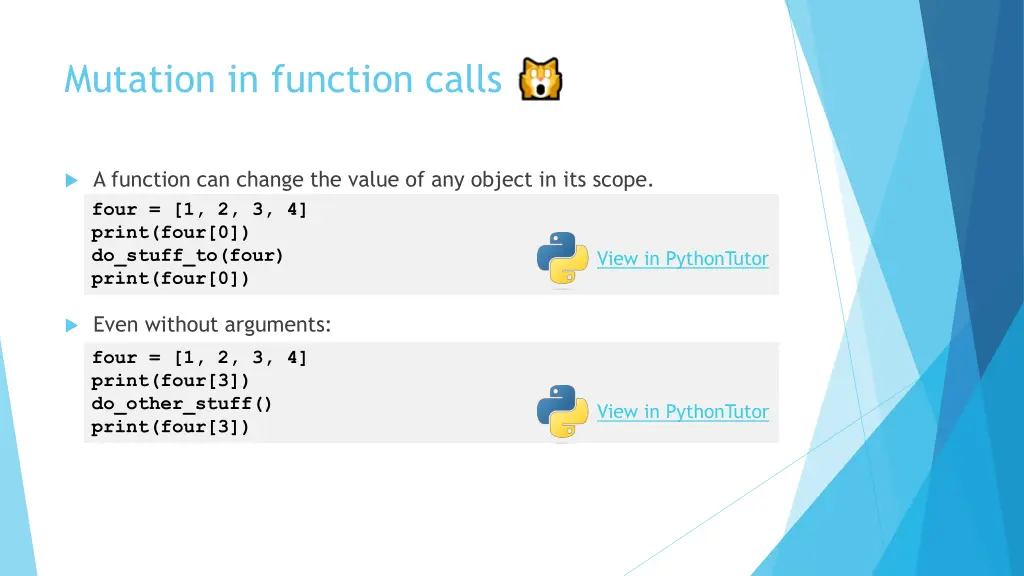 Mutation in function calls

A function can change the value of any object in its scope.

four = [1, 2, 3, 4]
print(four[0])
do_stuff_to(four)
print(four[0])

View in PythonTutor

Even without arguments:

four = [1, 2, 3, 4]
print(four[3])
do_other_stuff()
print(four[3])

View in PythonTutor